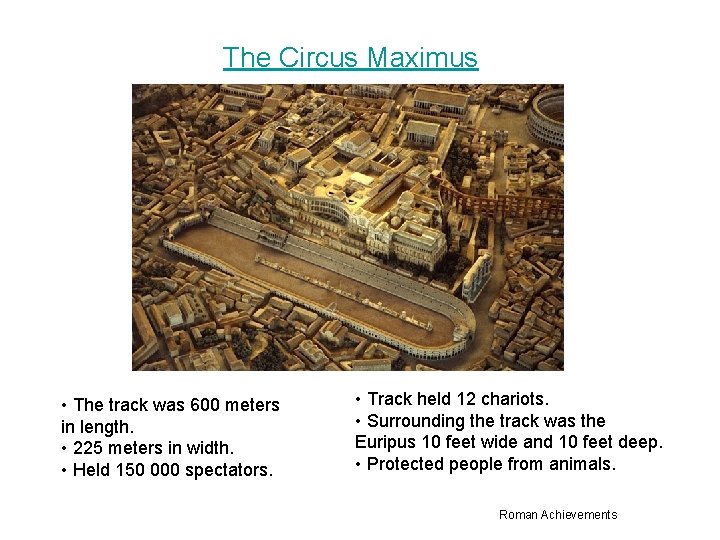 The Circus Maximus

• The track was 600 meters in length.
• 225 meters in width.
• Held 150 000 spectators.

• Track held 12 chariots.
• Surrounding the track was the Euripus 10 feet wide and 10 feet deep.
• Protected people from animals.

Roman Achievements